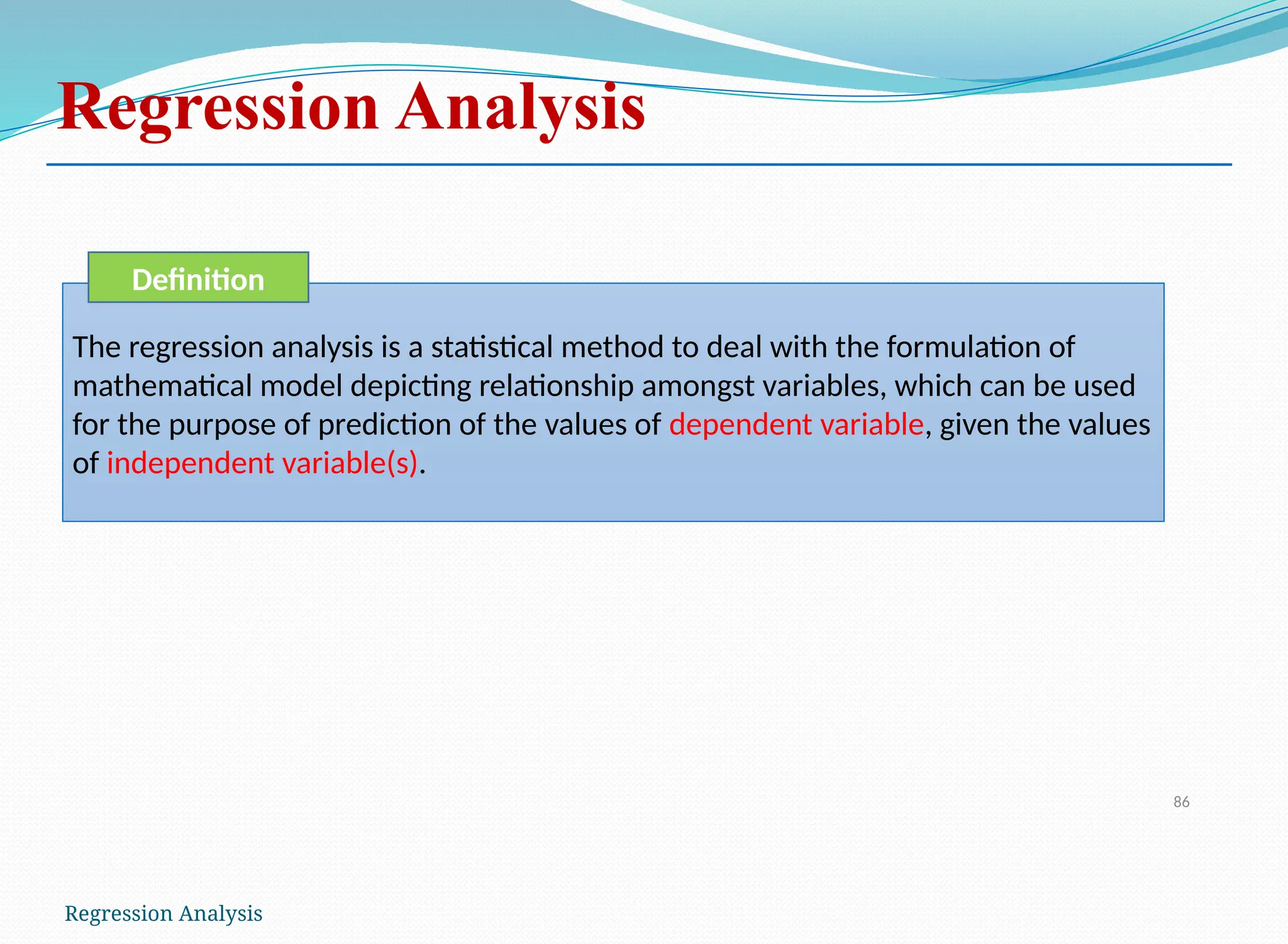 Regression Analysis

Definition

The regression analysis is a statistical method to deal with the formulation of mathematical model depicting relationship amongst variables, which can be used for the purpose of prediction of the values of dependent variable, given the values of independent variable(s).

86

Regression Analysis